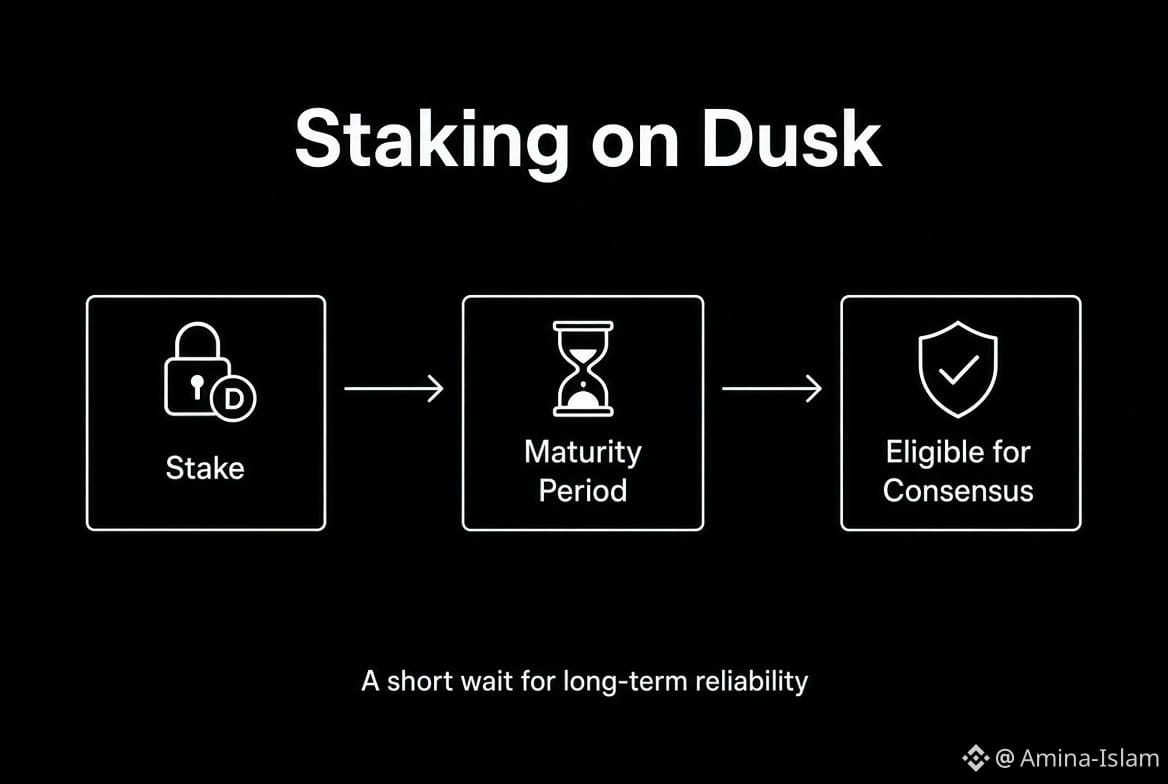 Staking on Dusk

D

Stake

Maturity Period

Eligible for Consensus

A short wait for long-term reliability

@ Amina-Islam